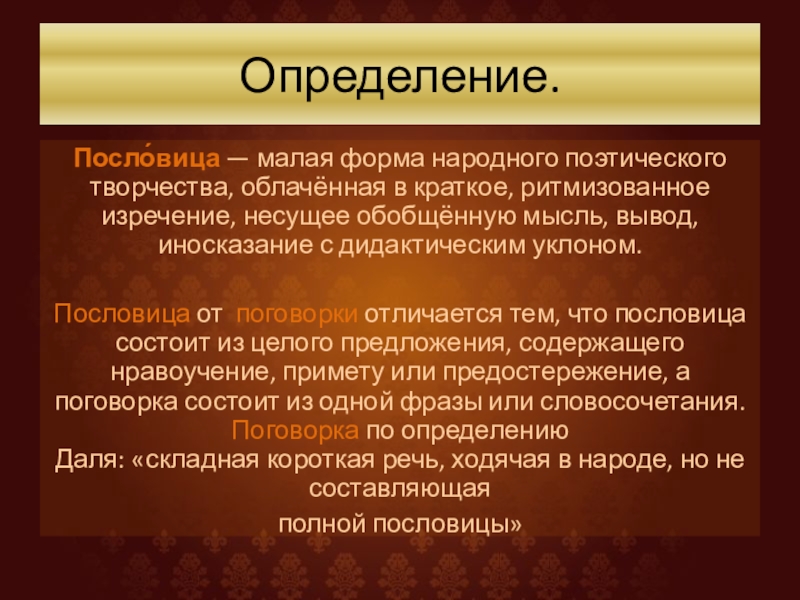 Определение.

Посло́вица — малая форма народного поэтического творчества, облачённая в краткое, ритмизованное изречение, несущее обобщённую мысль, вывод, иносказание с дидактическим уклоном.

Пословица от поговорки отличается тем, что пословица состоит из целого предложения, содержащего нравоучение, примету или предостережение, а поговорка состоит из одной фразы или словосочетания. Поговорка по определению Даля: «складная короткая речь, ходячая в народе, но не составляющая полной пословицы»